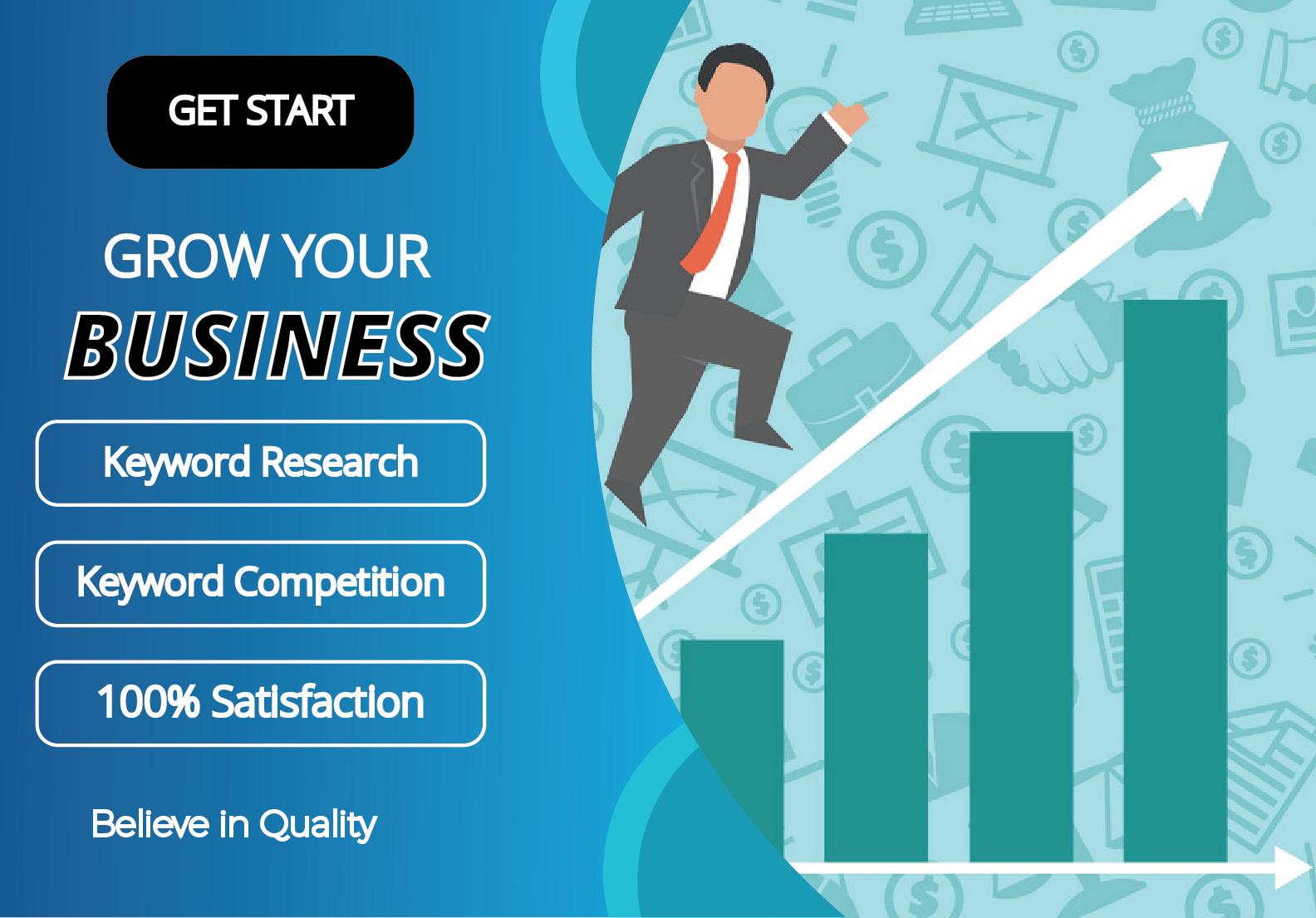 GET START

GROW YOUR
BUSINESS

Keyword Research

Keyword Competition

100% Satisfaction

Believe in Quality